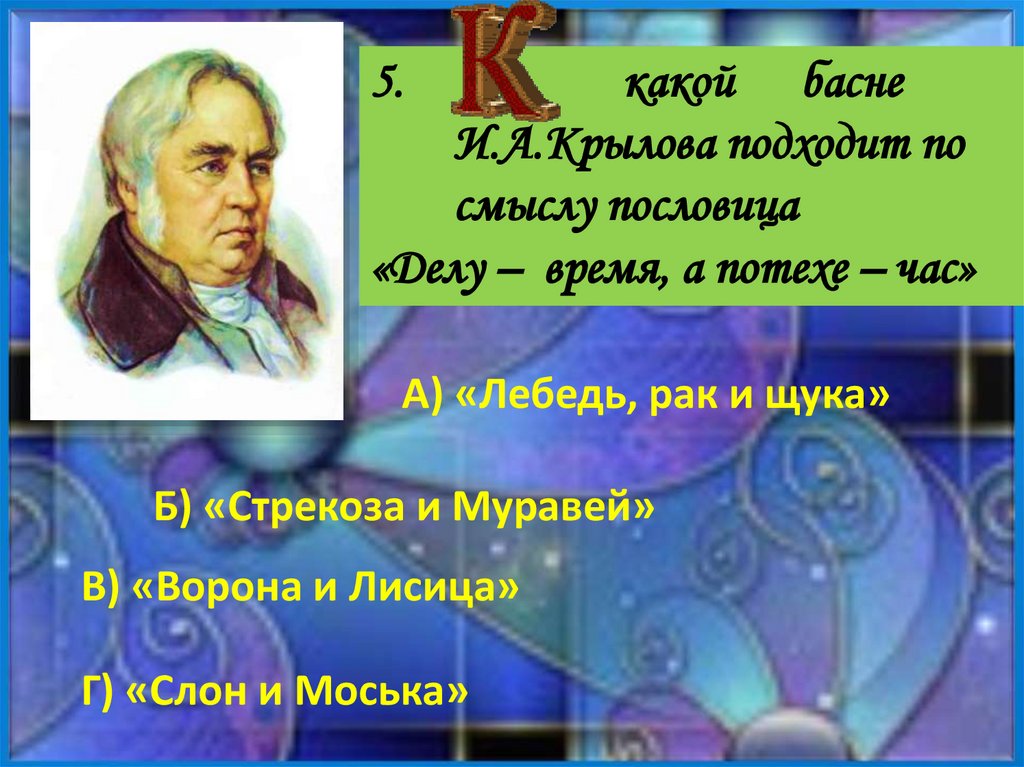 5. К какой басне И.А.Крылова подходит по смыслу пословица «Делу – время, а потехе – час»

А) «Лебедь, рак и щука»

Б) «Стрекоза и Муравей»

В) «Ворона и Лисица»

Г) «Слон и Моська»